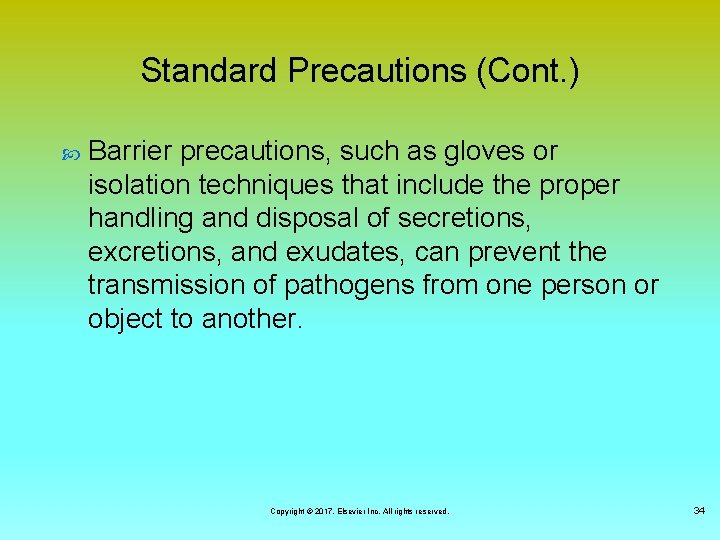 Standard Precautions (Cont.)

Barrier precautions, such as gloves or isolation techniques that include the proper handling and disposal of secretions, excretions, and exudates, can prevent the transmission of pathogens from one person or object to another.

Copyright © 2017, Elsevier Inc. All rights reserved.

34